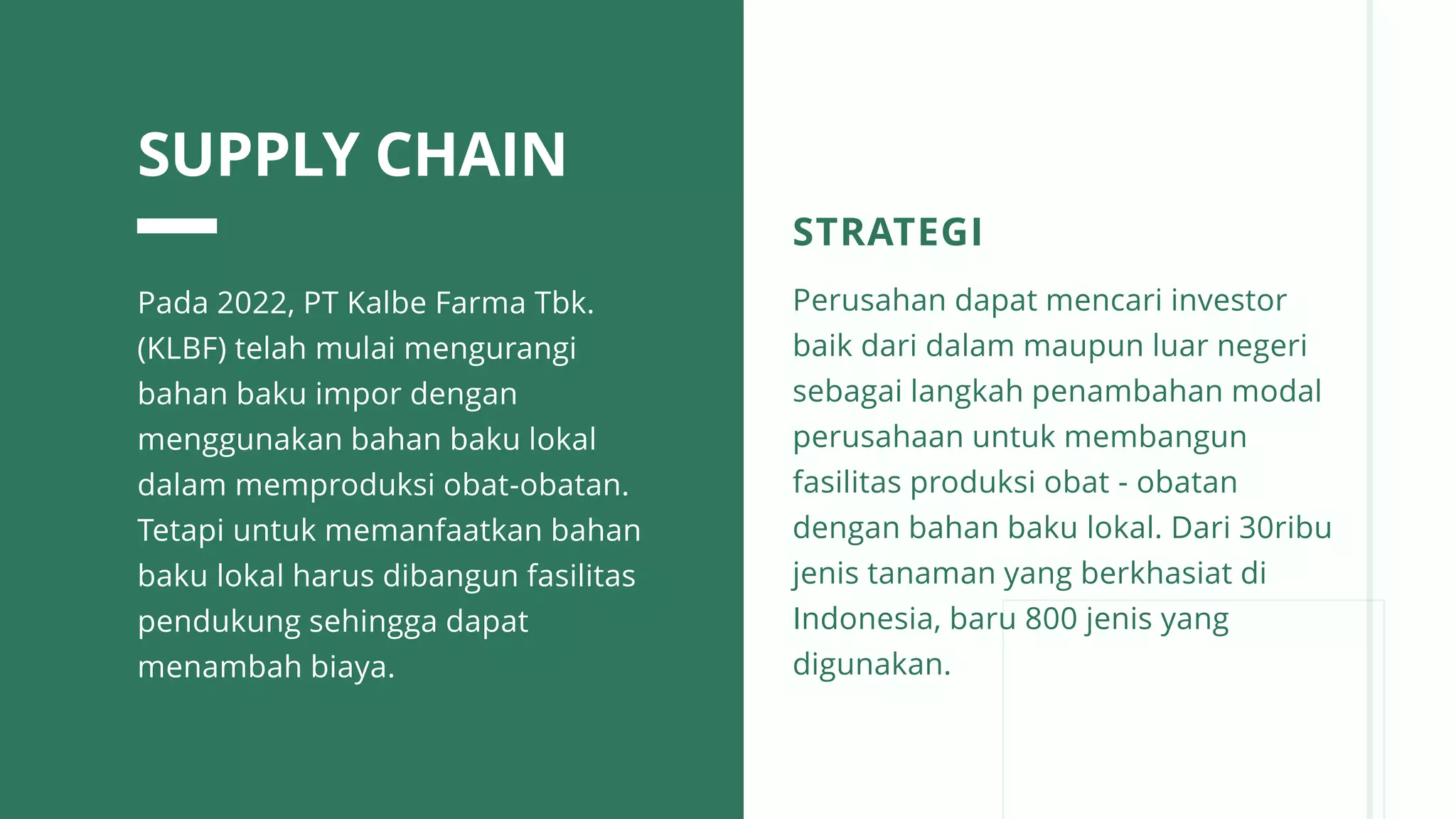 SUPPLY CHAIN

Pada 2022, PT Kalbe Farma Tbk. (KLBF) telah mulai mengurangi bahan baku impor dengan menggunakan bahan baku lokal dalam memproduksi obat-obatan. Tetapi untuk memanfaatkan bahan baku lokal harus dibangun fasilitas pendukung sehingga dapat menambah biaya.

STRATEGI

Perusahan dapat mencari investor baik dari dalam maupun luar negeri sebagai langkah penambahan modal perusahaan untuk membangun fasilitas produksi obat - obatan dengan bahan baku lokal. Dari 30ribu jenis tanaman yang berkhasiat di Indonesia, baru 800 jenis yang digunakan.